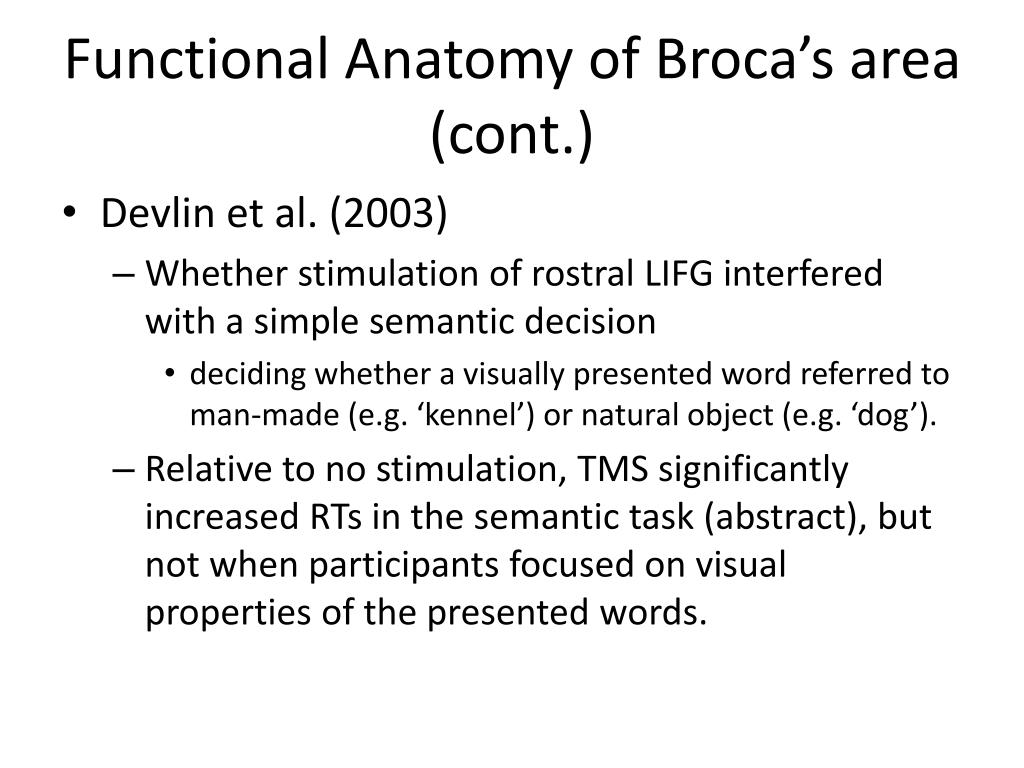 Functional Anatomy of Broca’s area (cont.)

• Devlin et al. (2003)
– Whether stimulation of rostral LIFG interfered with a simple semantic decision
• deciding whether a visually presented word referred to man-made (e.g. ‘kennel’) or natural object (e.g. ‘dog’).
– Relative to no stimulation, TMS significantly increased RTs in the semantic task (abstract), but not when participants focused on visual properties of the presented words.